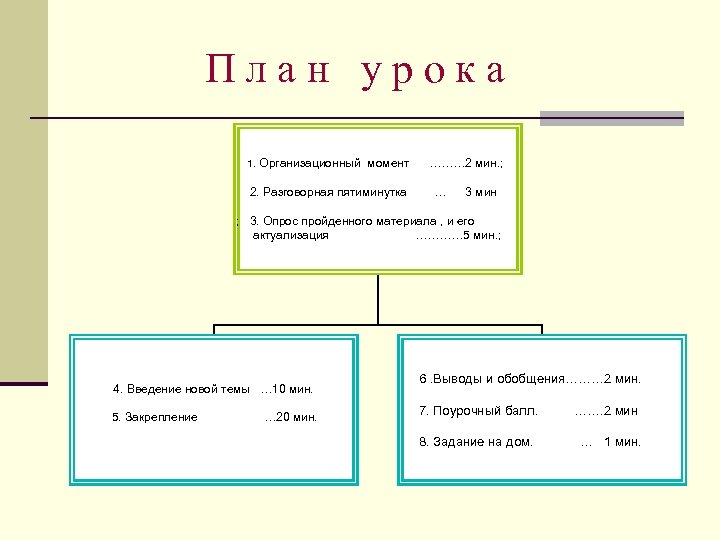 План урока

1. Организационный момент ………2 мин.;

2. Разговорная пятиминутка … 3 мин

; 3. Опрос пройденного материала , и его актуализация …………5 мин.;

4. Введение новой темы …10 мин.

5. Закрепление …20 мин.

6 .Выводы и обобщения………2 мин.

7. Поурочный балл. …….2 мин

8. Задание на дом. … 1 мин.